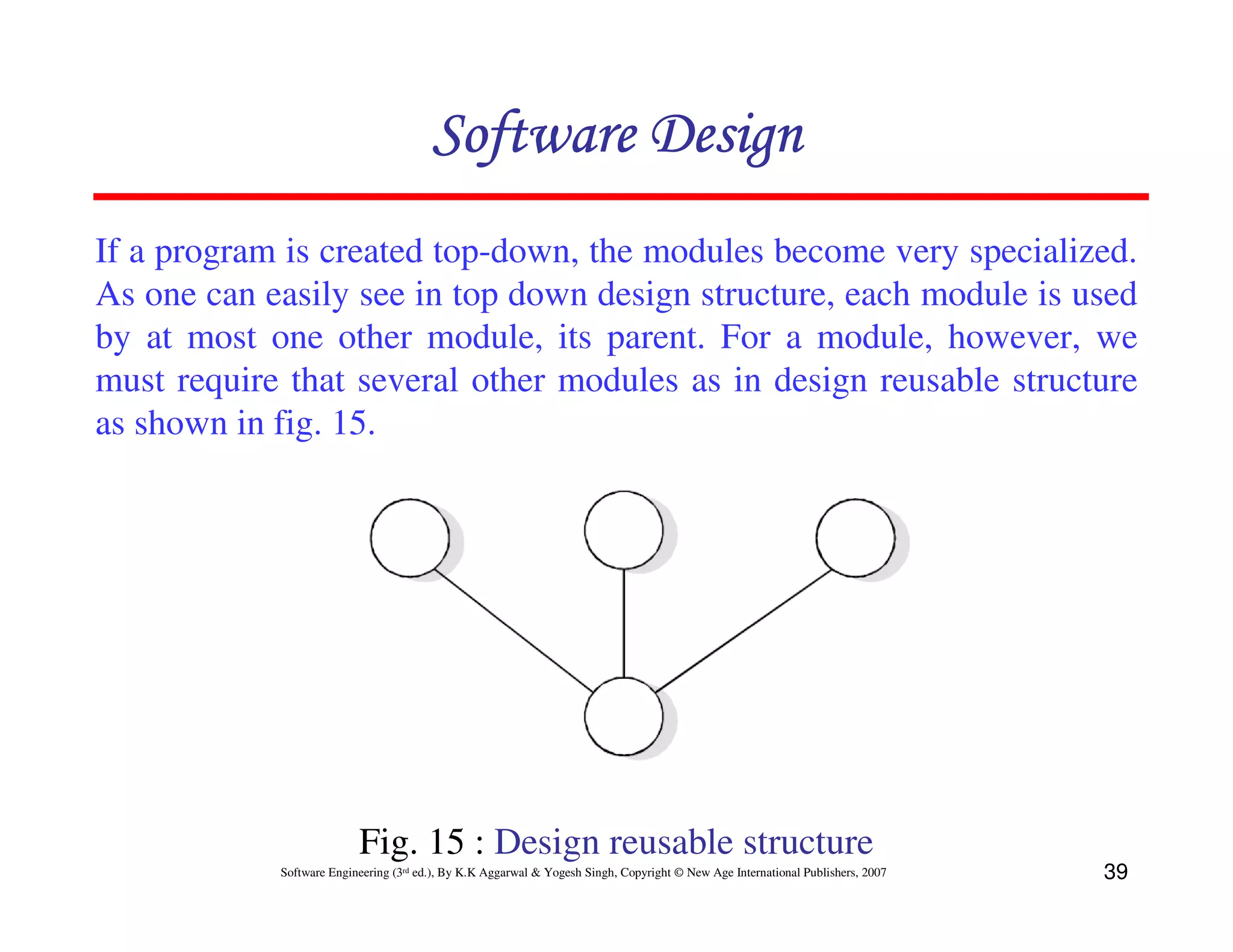 Software Design

If a program is created top-down, the modules become very specialized. As one can easily see in top down design structure, each module is used by at most one other module, its parent. For a module, however, we must require that several other modules as in design reusable structure as shown in fig. 15.

Fig. 15 : Design reusable structure

Software Engineering (3rd ed.), By K.K Aggarwal & Yogesh Singh, Copyright © New Age International Publishers, 2007

39